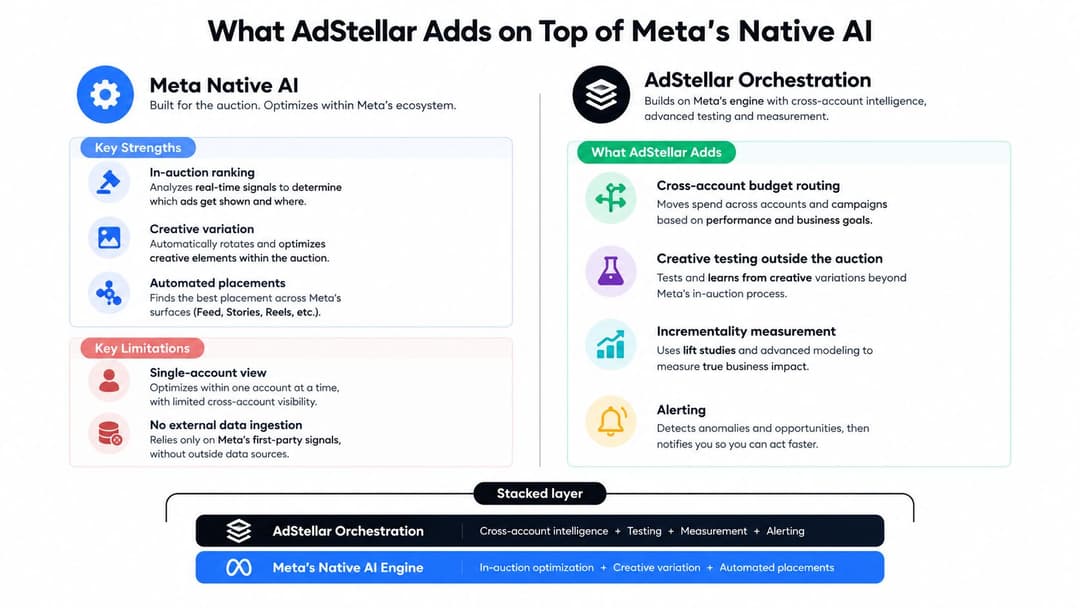 What AdStellar Adds on Top of Meta's Native AI

Meta Native AI
Built for the auction. Optimizes within Meta's ecosystem.

Key Strengths

In-auction ranking
Analyzes real-time signals to determine which ads get shown and where.

Creative variation
Automatically rotates and optimizes creative elements within the auction.

Automated placements
Finds the best placement across Meta's surfaces (Feed, Stories, Reels, etc.).

Key Limitations

Single-account view
Optimizes within one account at a time, with limited cross-account visibility.

No external data ingestion
Relies only on Meta's first-party signals, without outside data sources.

AdStellar Orchestration
Builds on Meta's engine with cross-account intelligence, advanced testing and measurement.

What AdStellar Adds

Cross-account budget routing
Moves spend across accounts and campaigns based on performance and business goals.

Creative testing outside the auction
Tests and learns from creative variations beyond Meta's in-auction process.

Incrementality measurement
Uses lift studies and advanced modeling to measure true business impact.

Alerting
Detects anomalies and opportunities, then notifies you so you can act faster.

Stacked layer

AdStellar Orchestration | Cross-account intelligence + Testing + Measurement + Alerting

Meta's Native AI Engine | In-auction optimization + Creative variation + Automated placements